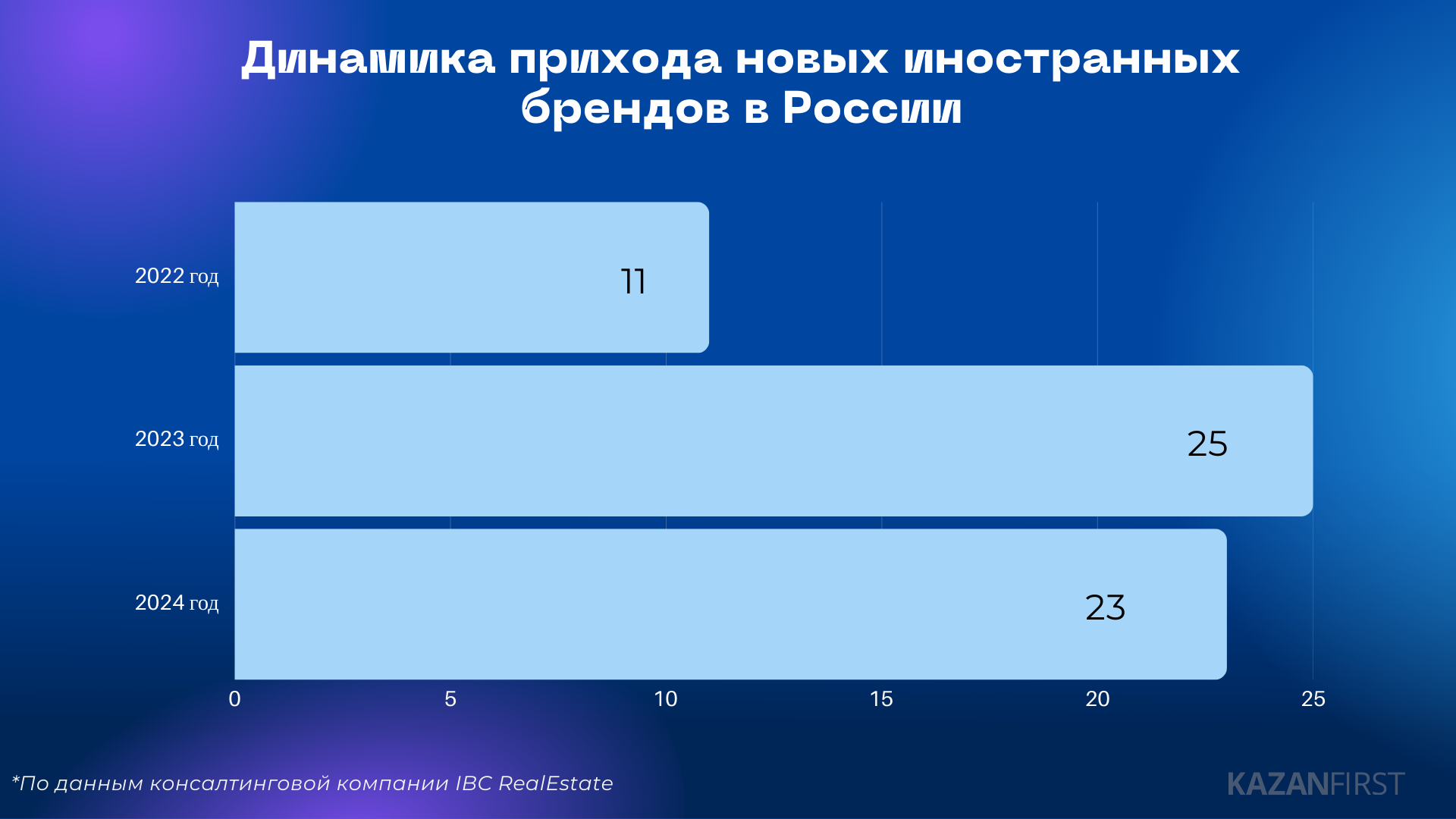 Динамика прихода новых иностранных брендов в России

2022 год
11
2023 год
25
2024 год
23

0
5
10
15
20
25

*По данным консалтинговой компании IBC RealEstate

KAZANFIRST